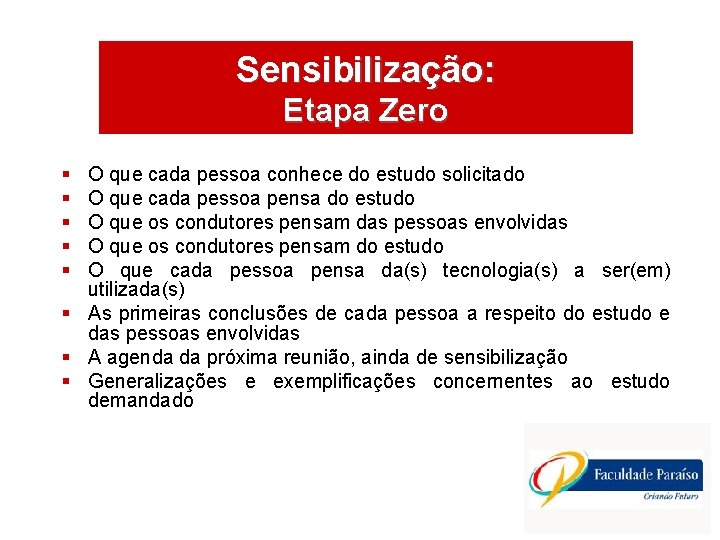 Sensibilização:
Etapa Zero

- O que cada pessoa conhece do estudo solicitado
- O que cada pessoa pensa do estudo
- O que os condutores pensam das pessoas envolvidas
- O que os condutores pensam do estudo
- O que cada pessoa pensa da(s) tecnologia(s) a ser(em) utilizada(s)
- As primeiras conclusões de cada pessoa a respeito do estudo e das pessoas envolvidas
- A agenda da próxima reunião, ainda de sensibilização
- Generalizações e exemplificações concernentes ao estudo demandado

Faculdade Paraíso
Criando Futuro